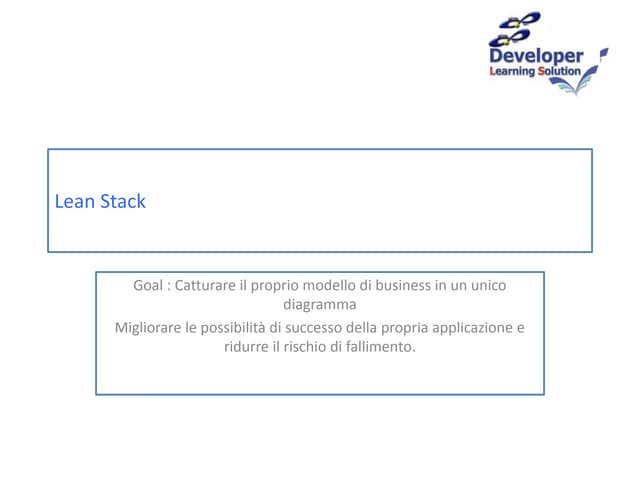 Developer
Learning Solution

Lean Stack

Goal : Catturare il proprio modello di business in un unico diagramma

Migliorare le possibilità di successo della propria applicazione e ridurre il rischio di fallimento.